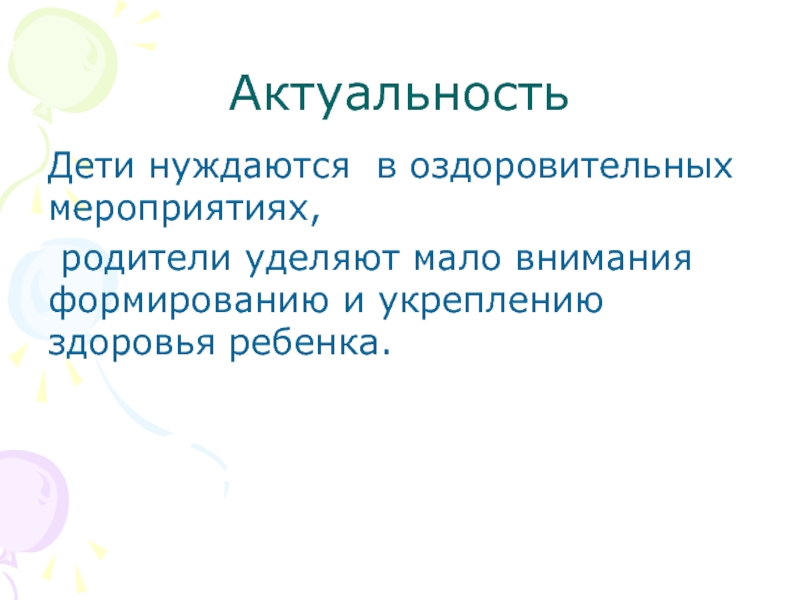 Актуальность

Дети нуждаются в оздоровительных мероприятиях,

родители уделяют мало внимания формированию и укреплению здоровья ребенка.